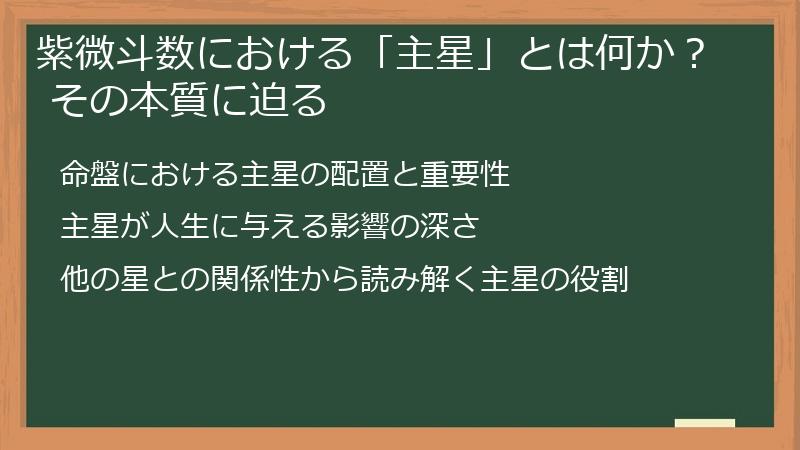 紫微斗数における「主星」とは何か？
その本質に迫る

命盤における主星の配置と重要性

主星が人生に与える影響の深さ

他の星との関係性から読み解く主星の役割